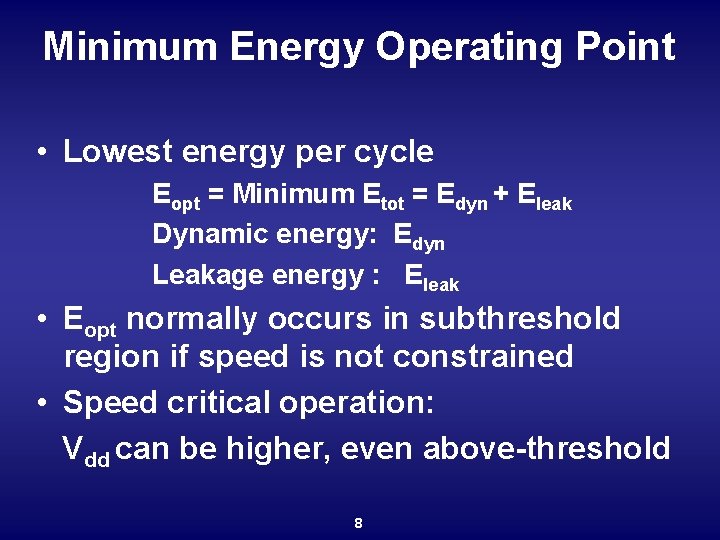 Minimum Energy Operating Point

• Lowest energy per cycle

$E_{opt}$ = Minimum $E_{tot}$ = $E_{dyn}$ + $E_{leak}$

Dynamic energy: $E_{dyn}$

Leakage energy : $E_{leak}$

• $E_{opt}$ normally occurs in subthreshold region if speed is not constrained

• Speed critical operation:

$V_{dd}$ can be higher, even above-threshold

8